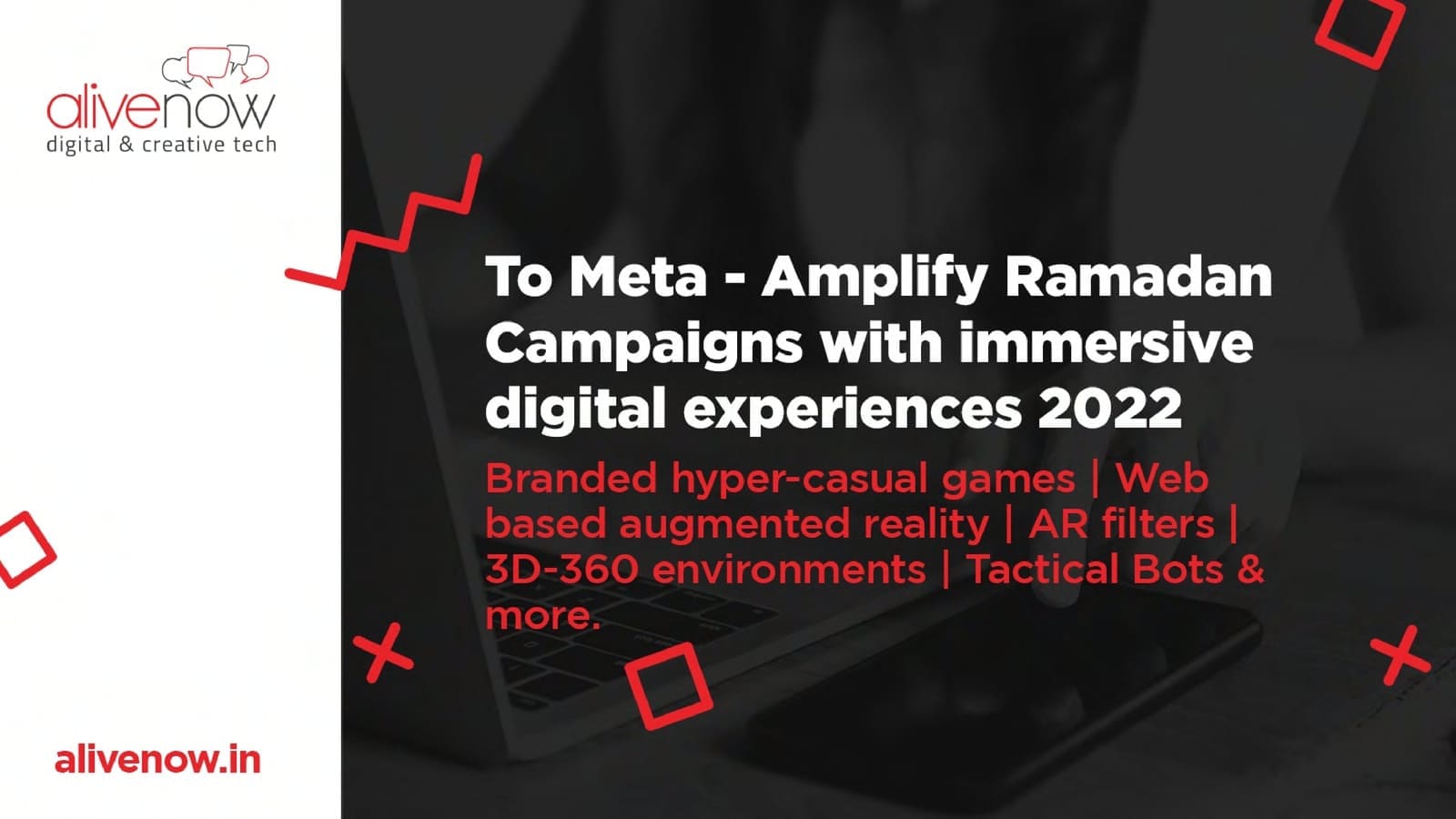 alivenow
digital & creative tech

To Meta - Amplify Ramadan Campaigns with immersive digital experiences 2022

Branded hyper-casual games | Web based augmented reality | AR filters | 3D-360 environments | Tactical Bots & more.

alivenow.in